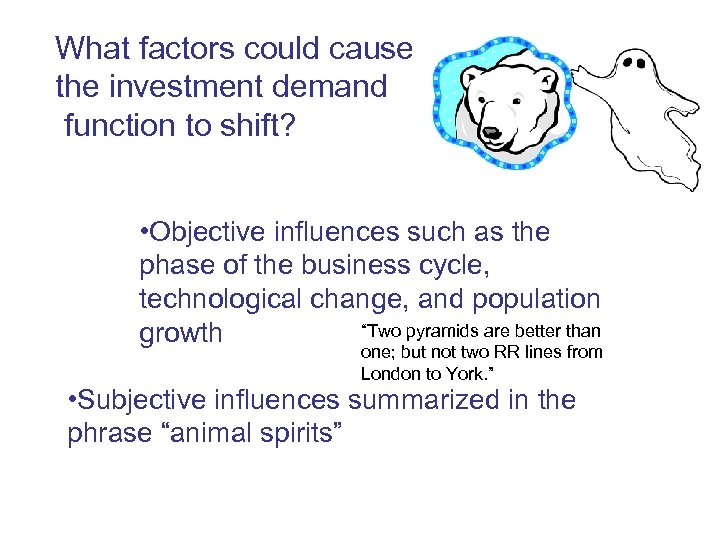 What factors could cause the investment demand function to shift?

•Objective influences such as the phase of the business cycle, technological change, and population growth

“Two pyramids are better than one; but not two RR lines from London to York.”

•Subjective influences summarized in the phrase “animal spirits”